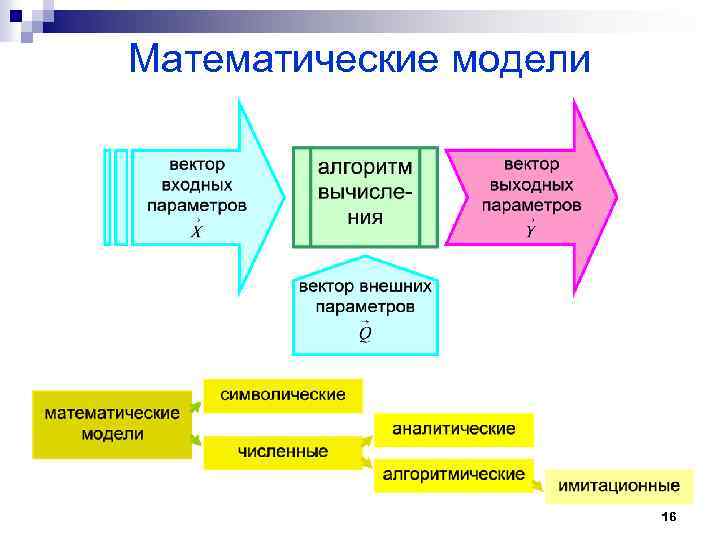 Математические модели

вектор входных параметров $\vec{X}$

алгоритм вычисления

вектор выходных параметров $\vec{Y}$

вектор внешних параметров $\vec{Q}$

математические модели

символические

численные

аналитические

алгоритмические

имитационные

16